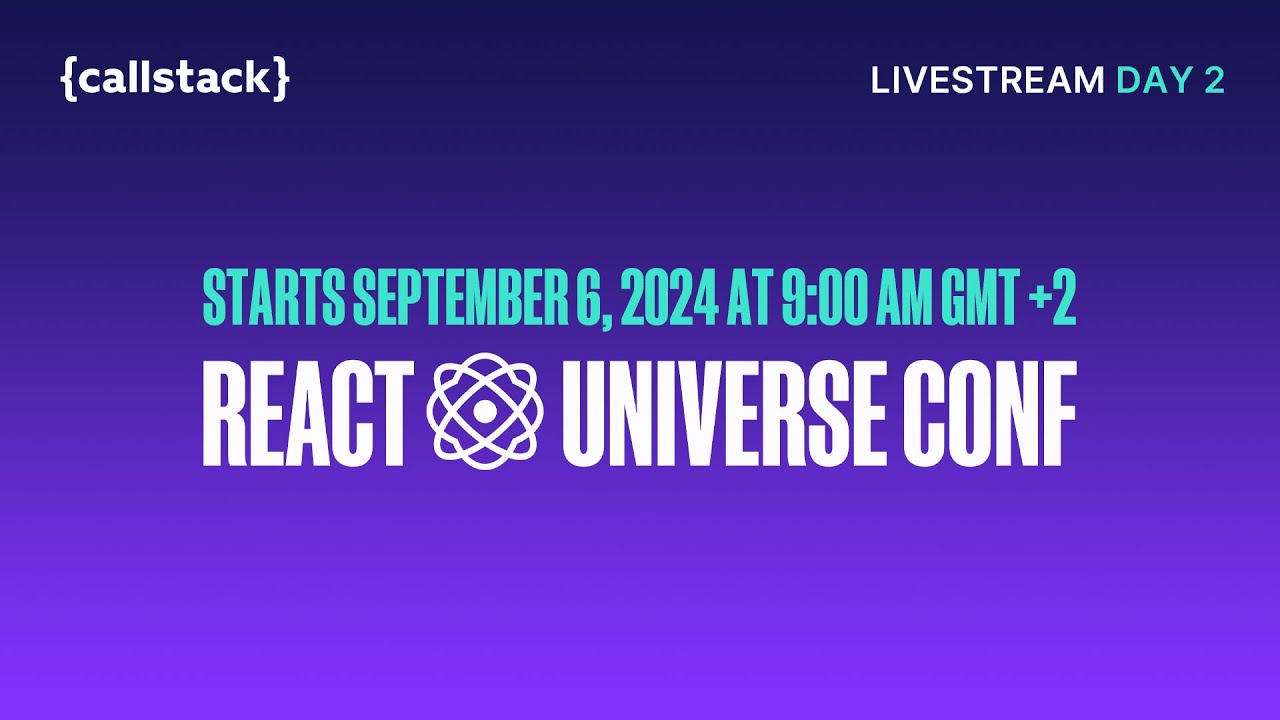 {callstack}

LIVESTREAM DAY 2

STARTS SEPTEMBER 6, 2024 AT 9:00 AM GMT +2

REACT UNIVERSE CONF